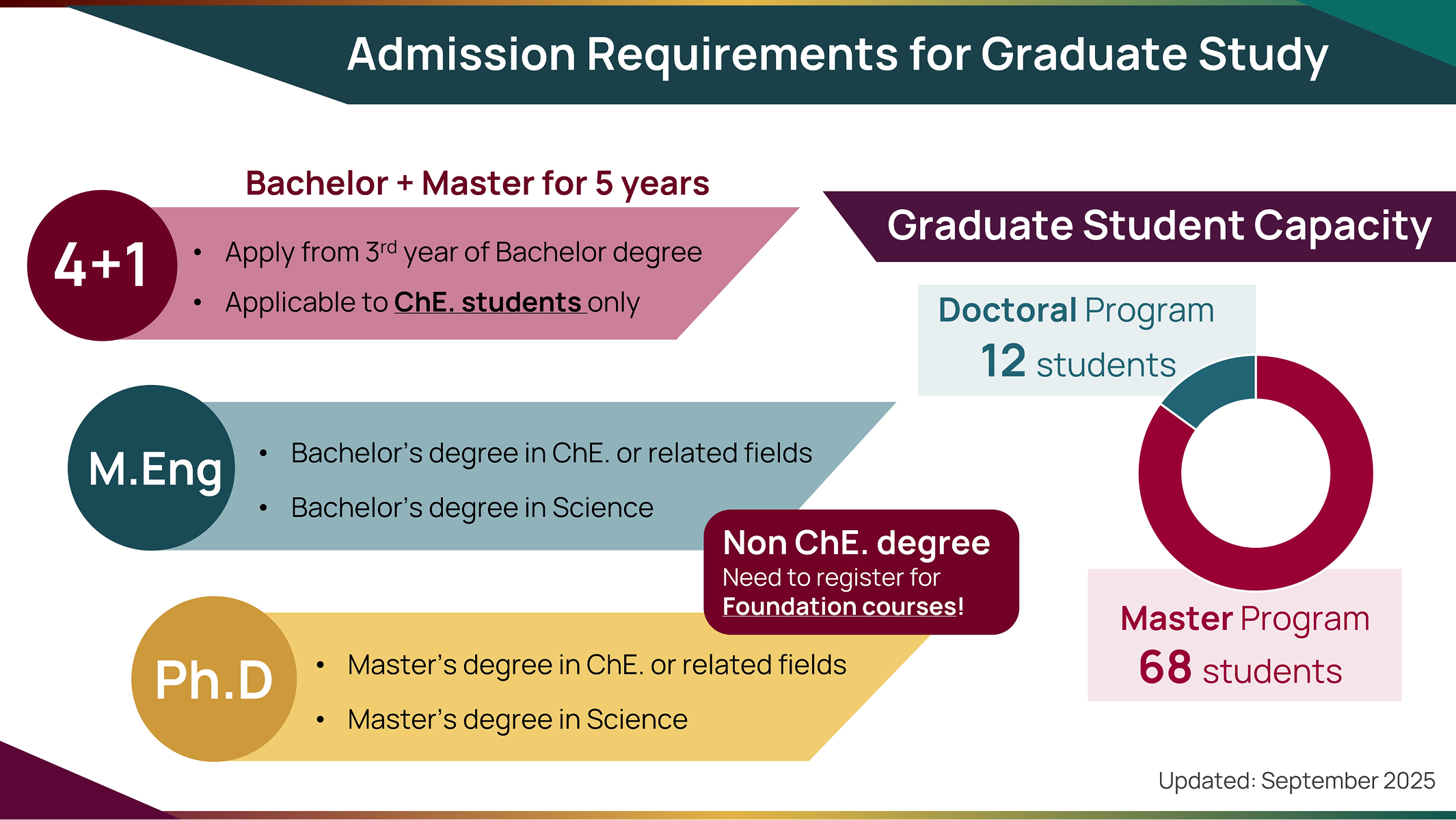 Admission Requirements for Graduate Study

Bachelor + Master for 5 years

4+1

• Apply from 3$^{rd}$ year of Bachelor degree
• Applicable to ChE. students only

M.Eng

• Bachelor's degree in ChE. or related fields
• Bachelor's degree in Science

Non ChE. degree
Need to register for
Foundation courses!

Ph.D

• Master's degree in ChE. or related fields
• Master's degree in Science

Graduate Student Capacity

Doctoral Program
12 students

Master Program
68 students

Updated: September 2025